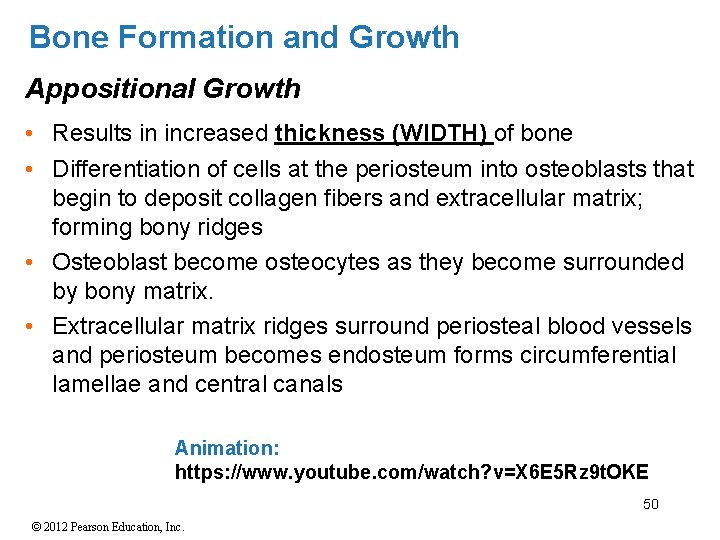 Bone Formation and Growth

Appositional Growth

• Results in increased thickness (WIDTH) of bone
• Differentiation of cells at the periosteum into osteoblasts that begin to deposit collagen fibers and extracellular matrix; forming bony ridges
• Osteoblast become osteocytes as they become surrounded by bony matrix.
• Extracellular matrix ridges surround periosteal blood vessels and periosteum becomes endosteum forms circumferential lamellae and central canals

Animation:
https://www.youtube.com/watch?v=X6E5Rz9tOKE

50

© 2012 Pearson Education, Inc.